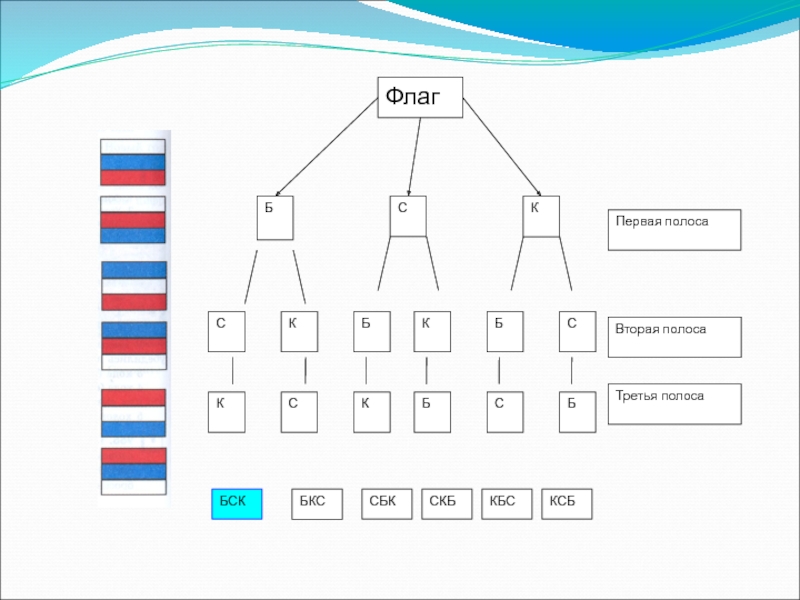 Флаг

Б

С

К

Первая полоса

С

К

Б

К

Б

С

Вторая полоса

К

С

К

Б

С

Б

Третья полоса

БСК

БКС

СБК

СКБ

КБС

КСБ